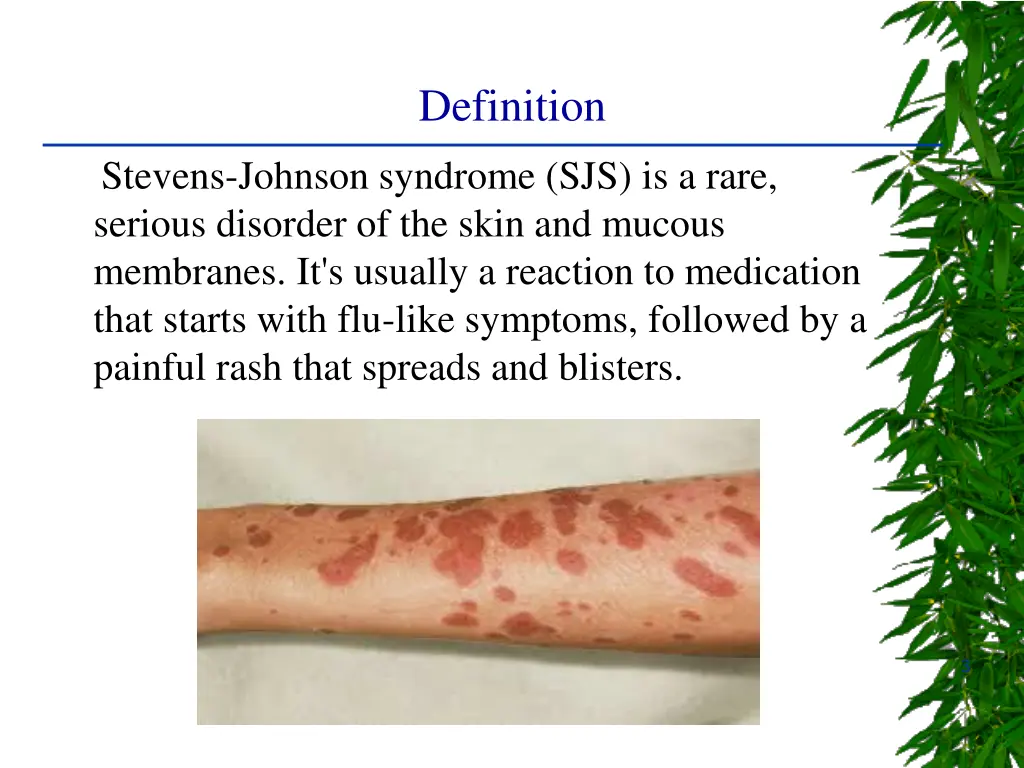 Definition

Stevens-Johnson syndrome (SJS) is a rare, serious disorder of the skin and mucous membranes. It's usually a reaction to medication that starts with flu-like symptoms, followed by a painful rash that spreads and blisters.